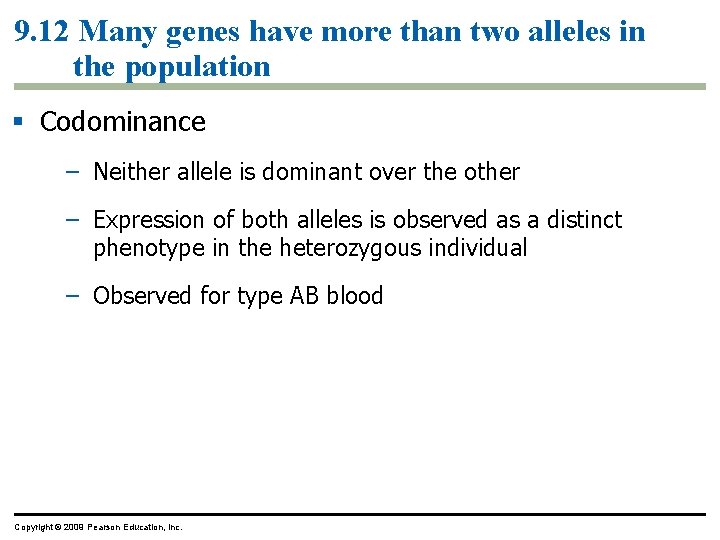 9.12 Many genes have more than two alleles in the population

▪ Codominance

– Neither allele is dominant over the other

– Expression of both alleles is observed as a distinct phenotype in the heterozygous individual

– Observed for type AB blood

Copyright © 2009 Pearson Education, Inc.